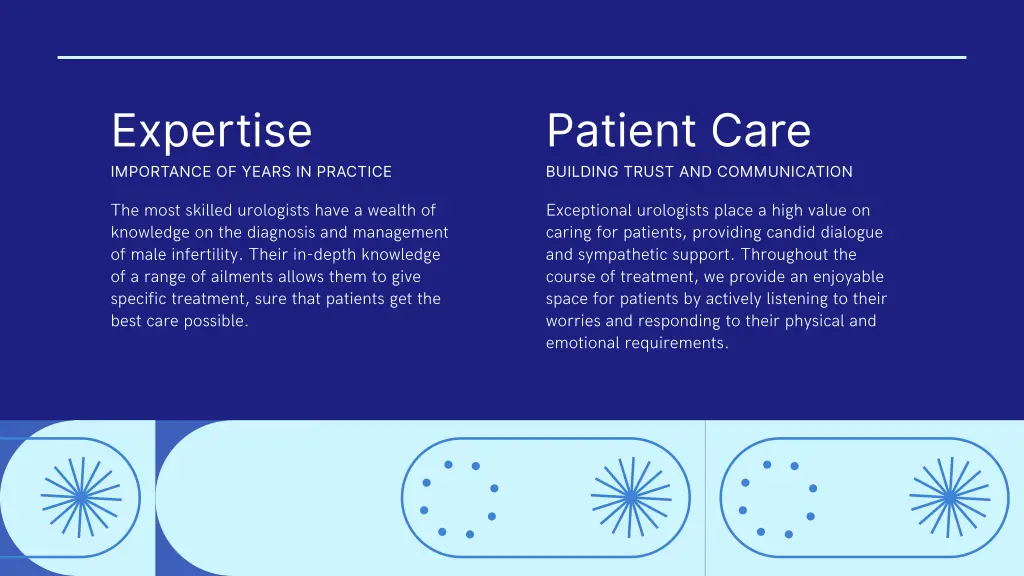 Expertise

IMPORTANCE OF YEARS IN PRACTICE

The most skilled urologists have a wealth of knowledge on the diagnosis and management of male infertility. Their in-depth knowledge of a range of ailments allows them to give specific treatment, sure that patients get the best care possible.

Patient Care

BUILDING TRUST AND COMMUNICATION

Exceptional urologists place a high value on caring for patients, providing candid dialogue and sympathetic support. Throughout the course of treatment, we provide an enjoyable space for patients by actively listening to their worries and responding to their physical and emotional requirements.